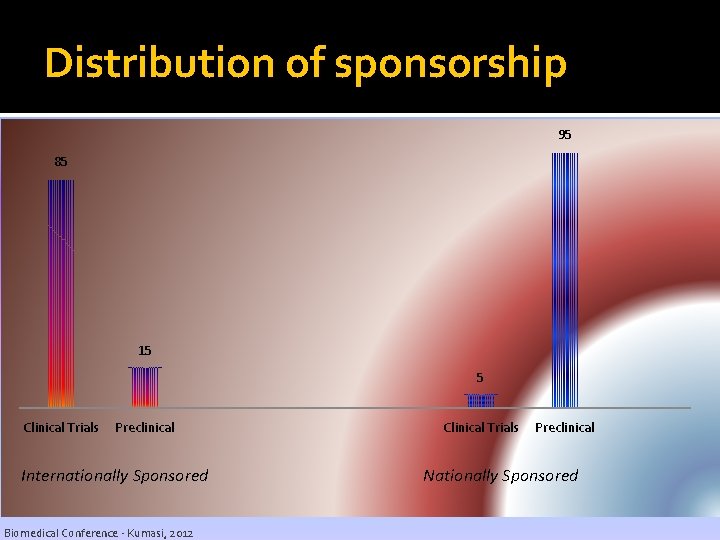 Distribution of sponsorship

85

15

5

95

Clinical Trials Preclinical

Clinical Trials Preclinical

Internationally Sponsored

Nationally Sponsored

Biomedical Conference - Kumasi, 2012